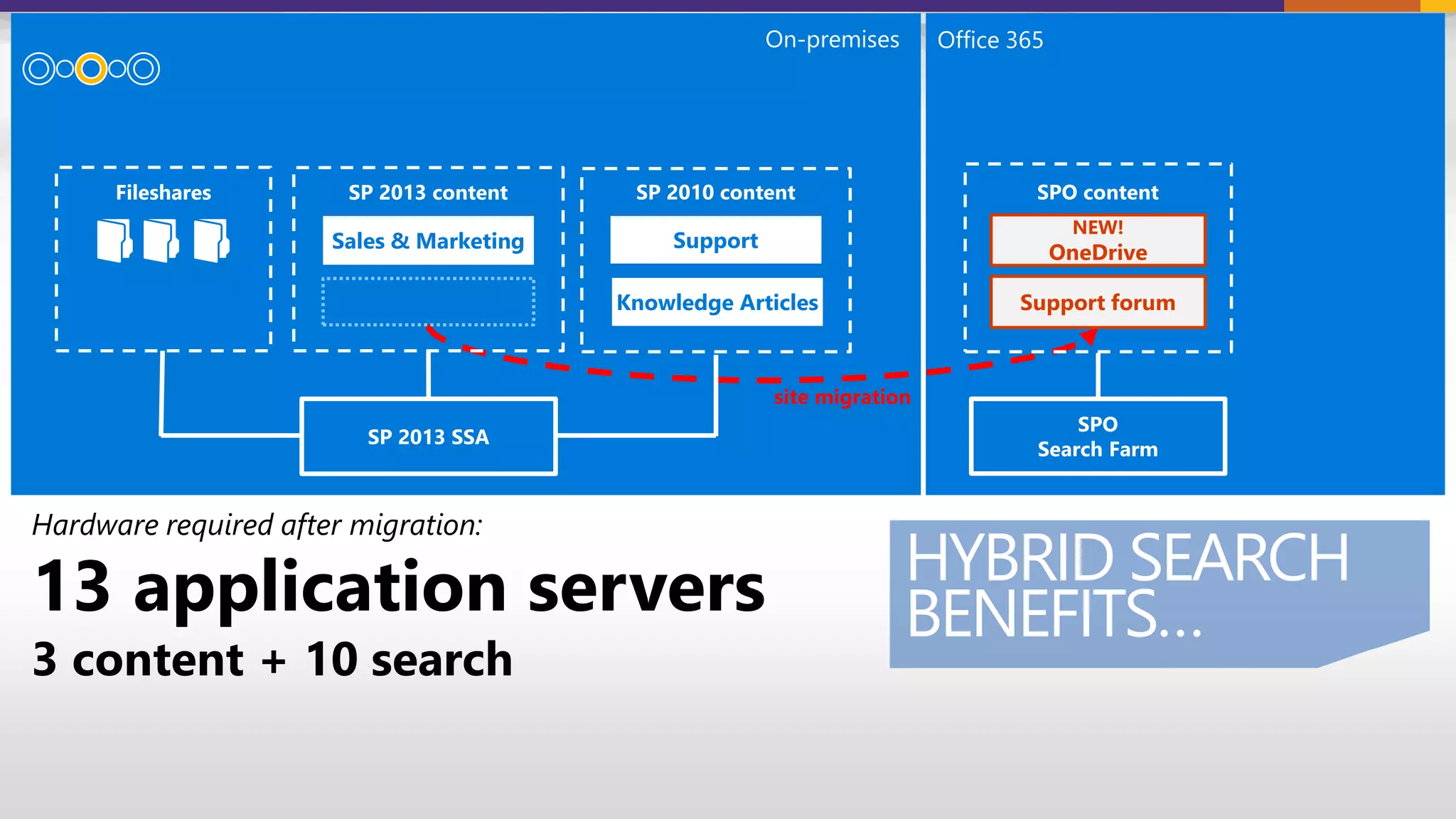 On-premises

Office 365

Fileshares

SP 2013 content

Sales & Marketing

SP 2010 content

Support

Knowledge Articles

SPO content

NEW! OneDrive

Support forum

site migration

SP 2013 SSA

SPO Search Farm

Hardware required after migration:

13 application servers

3 content + 10 search

HYBRID SEARCH BENEFITS...